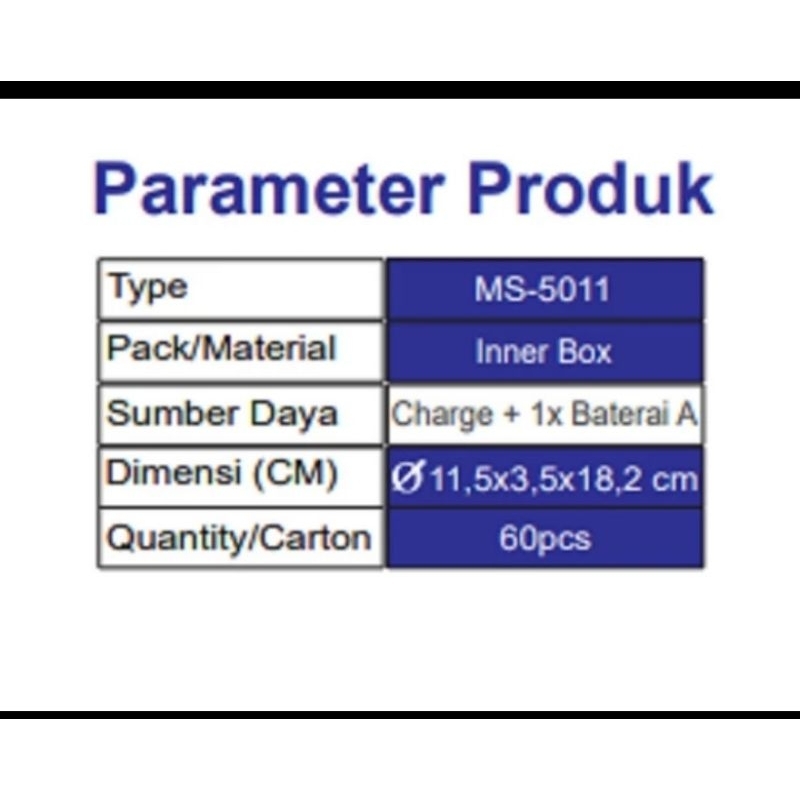 Parameter Produk

| Type | MS-5011 |
|---|---|
| Pack/Material | Inner Box |
| Sumber Daya | Charge + 1x Baterai A |
| Dimensi (CM) | Ø11,5x3,5x18,2 cm |
| Quantity/Carton | 60pcs |